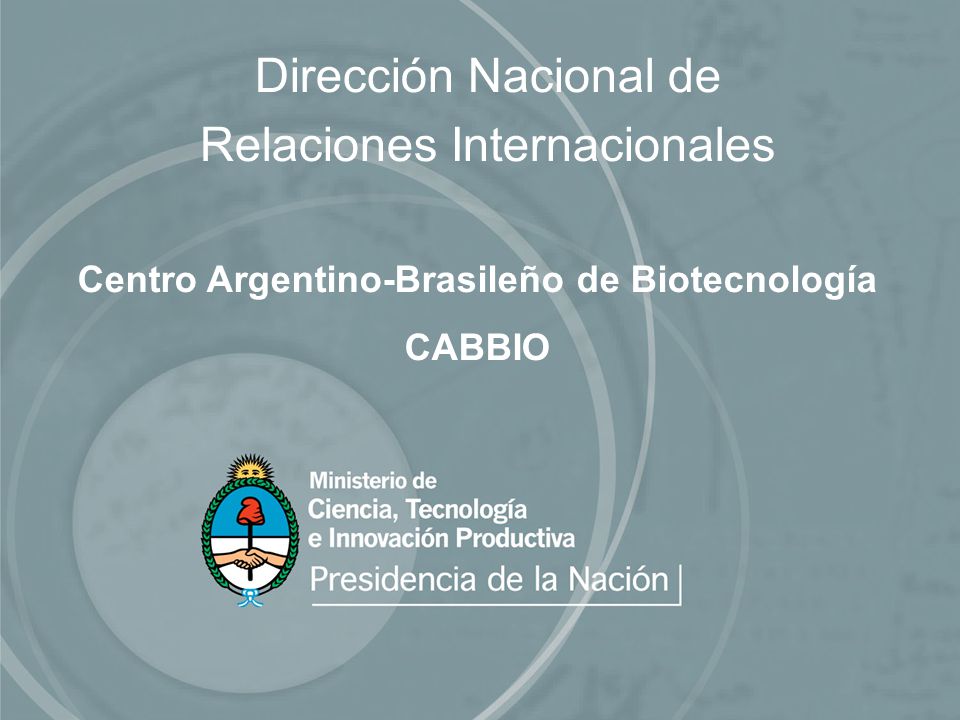 Dirección Nacional de
Relaciones Internacionales

Centro Argentino-Brasileño de Biotecnología

CABBIO

Ministerio de
Ciencia, Tecnología
e Innovación Productiva
Presidencia de la Nación